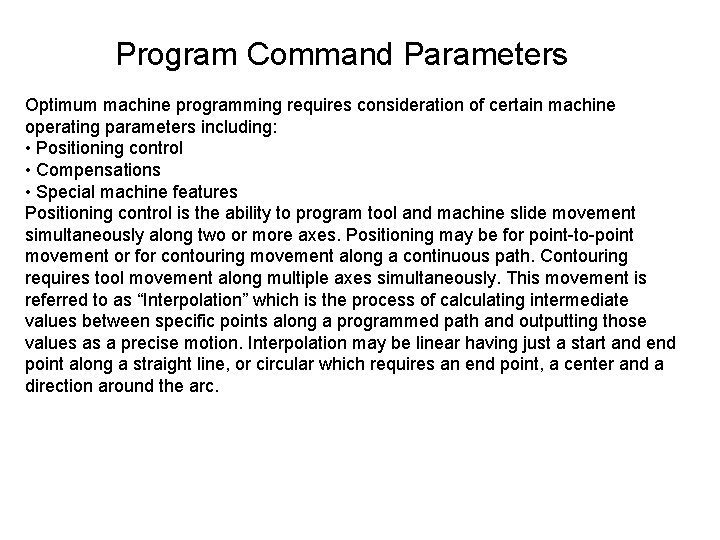 Program Command Parameters

Optimum machine programming requires consideration of certain machine operating parameters including:
• Positioning control
• Compensations
• Special machine features
Positioning control is the ability to program tool and machine slide movement simultaneously along two or more axes. Positioning may be for point-to-point movement or for contouring movement along a continuous path. Contouring requires tool movement along multiple axes simultaneously. This movement is referred to as “Interpolation” which is the process of calculating intermediate values between specific points along a programmed path and outputting those values as a precise motion. Interpolation may be linear having just a start and end point along a straight line, or circular which requires an end point, a center and a direction around the arc.